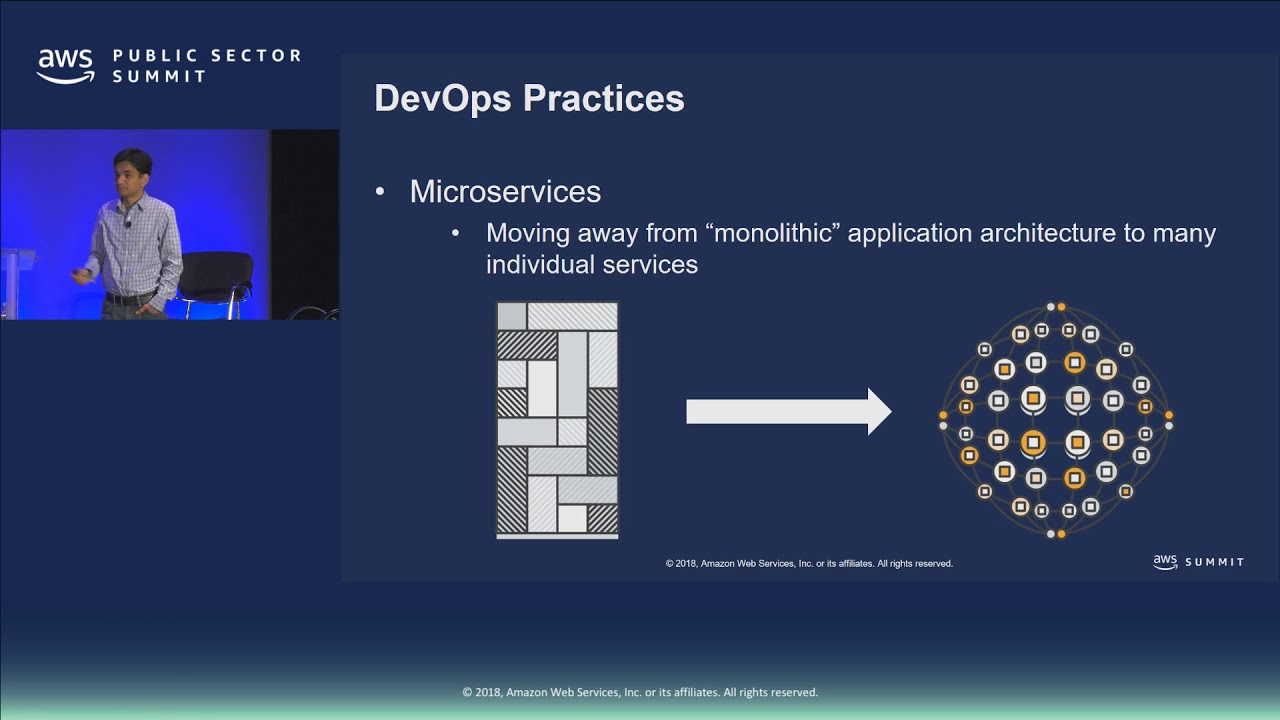 aws PUBLIC SECTOR SUMMIT

DevOps Practices

• Microservices
  • Moving away from “monolithic” application architecture to many individual services

© 2018, Amazon Web Services, Inc. or its affiliates. All rights reserved.

aws SUMMIT

© 2018, Amazon Web Services, Inc. or its affiliates. All rights reserved.